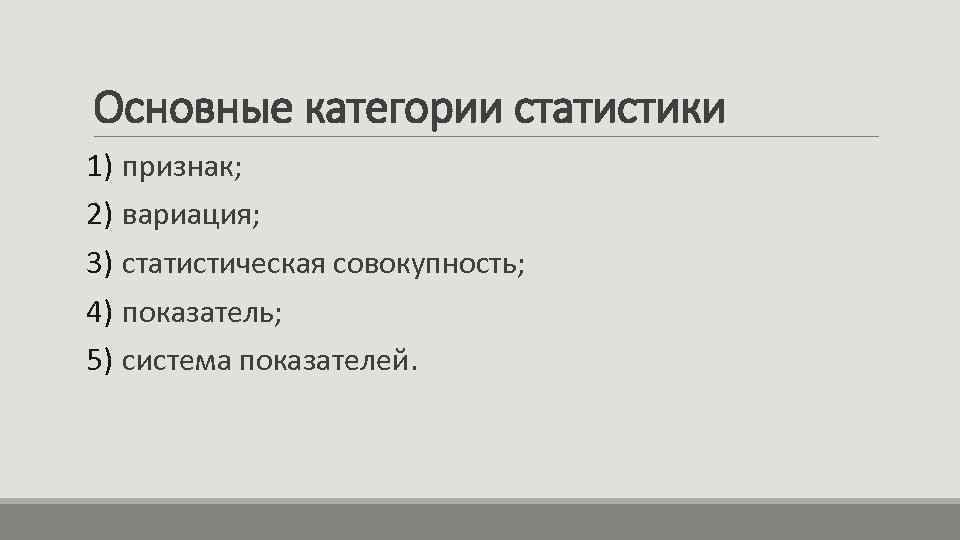 Основные категории статистики

1) признак;

2) вариация;

3) статистическая совокупность;

4) показатель;

5) система показателей.